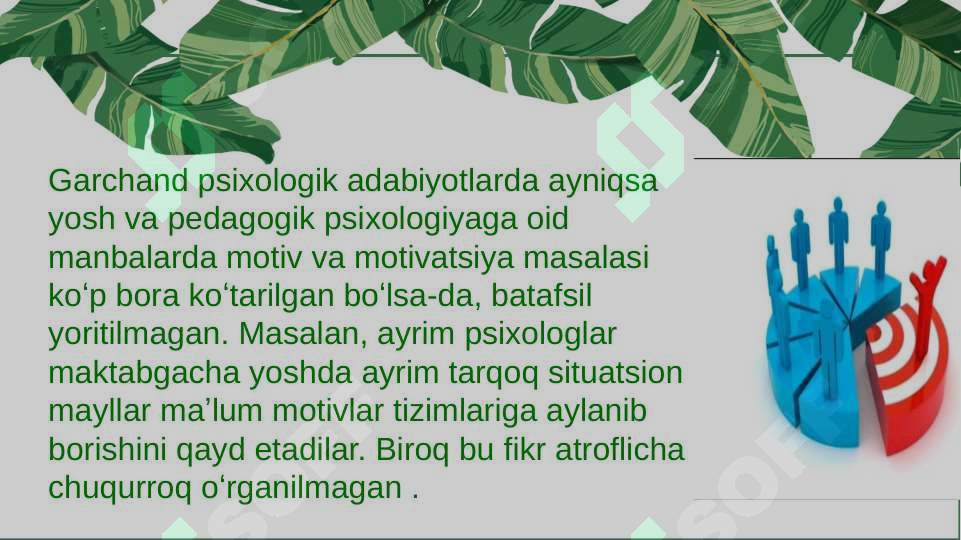 Garchand psixologik adabiyotlarda ayniqsa yosh va pedagogik psixologiyaga oid manbalarda motiv va motivatsiya masalasi ko‘p bora ko‘tarilgan bo‘lsa-da, batafsil yoritilmagan. Masalan, ayrim psixologlar maktabgacha yoshda ayrim tarqoq situatsion mayllar ma’lum motivlar tizimlariga aylanib borishini qayd etadilar. Biroq bu fikr atroflicha chuqurroq o‘rganilmagan .